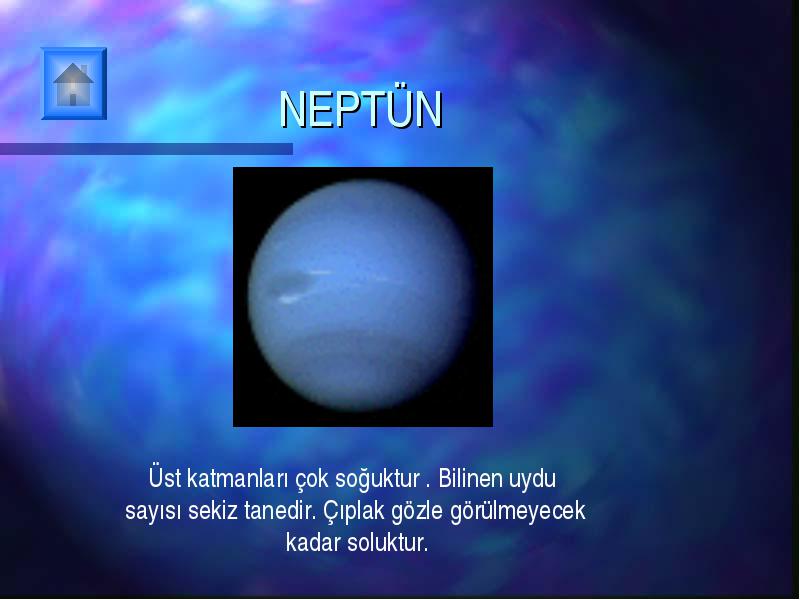 NEPTÜN

Üst katmanları çok soğuktur . Bilinen uydu sayısı sekiz tanedir. Çıplak gözle görülmeyecek kadar soluktur.